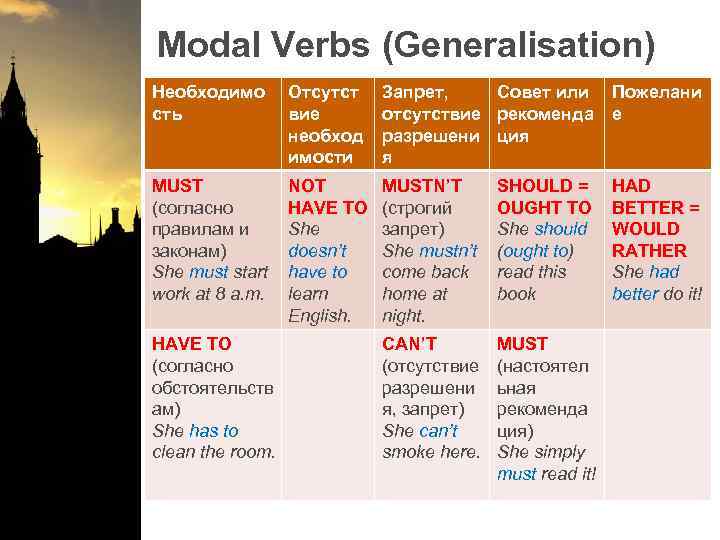 Modal Verbs (Generalisation)

| Необходимость | Отсутствие необходимости | Запрет, отсутствие разрешения | Совет или рекомендация | Пожелание |
|---|---|---|---|---|
| MUST (согласно правилам и законам) She must start work at 8 a.m. | NOT HAVE TO She doesn't have to learn English. | MUSTN'T (строгий запрет) She mustn't come back home at night. | SHOULD = OUGHT TO She should (ought to) read this book | HAD BETTER = WOULD RATHER She had better do it! |
| HAVE TO (согласно обстоятельствам) She has to clean the room. | | CAN'T (отсутствие разрешения, запрет) She can't smoke here. | MUST (настоятельная рекомендация) She simply must read it! | |